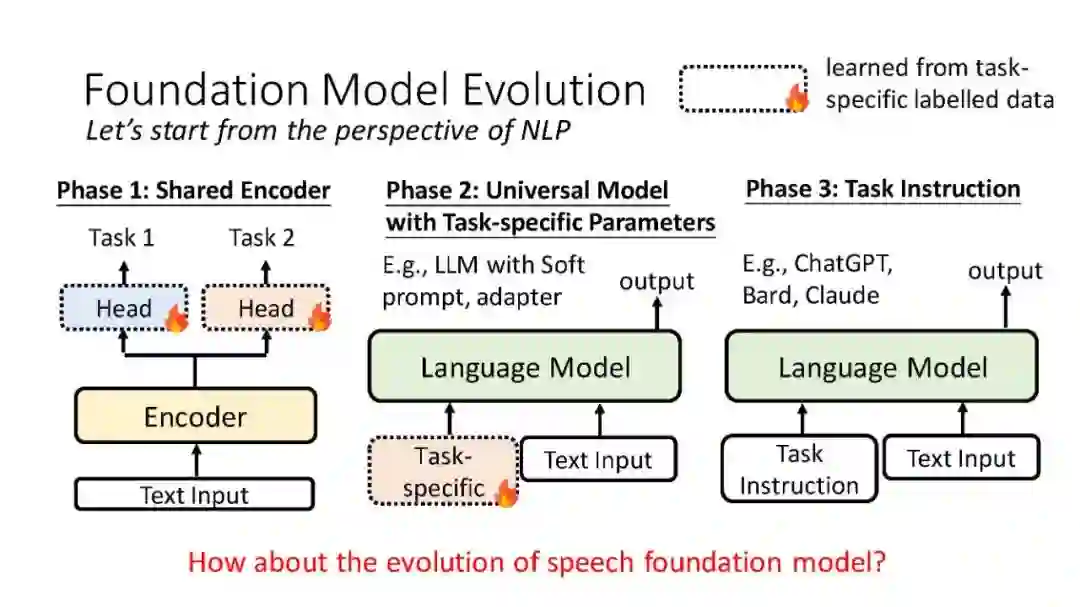 Foundation Model Evolution

Let's start from the perspective of NLP

learned from task-specific labelled data

Phase 1: Shared Encoder

Task 1

Task 2

Head

Head

Encoder

Text Input

Phase 2: Universal Model with Task-specific Parameters

E.g., LLM with Soft prompt, adapter

output

Language Model

Task-specific

Text Input

Phase 3: Task Instruction

E.g., ChatGPT, Bard, Claude

output

Language Model

Task Instruction

Text Input

How about the evolution of speech foundation model?